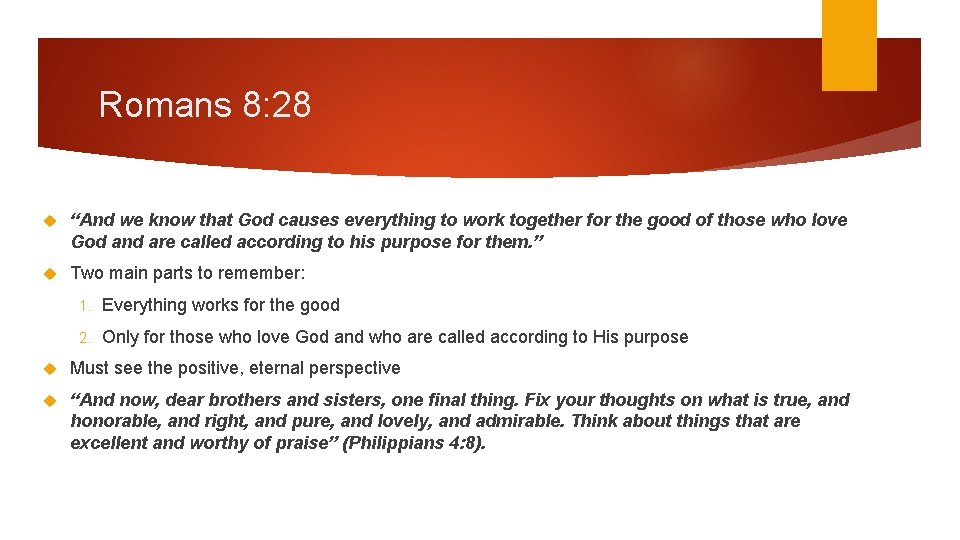 Romans 8:28

“And we know that God causes everything to work together for the good of those who love God and are called according to his purpose for them.”

Two main parts to remember:

1. Everything works for the good

2. Only for those who love God and who are called according to His purpose

Must see the positive, eternal perspective

“And now, dear brothers and sisters, one final thing. Fix your thoughts on what is true, and honorable, and right, and pure, and lovely, and admirable. Think about things that are excellent and worthy of praise” (Philippians 4:8).